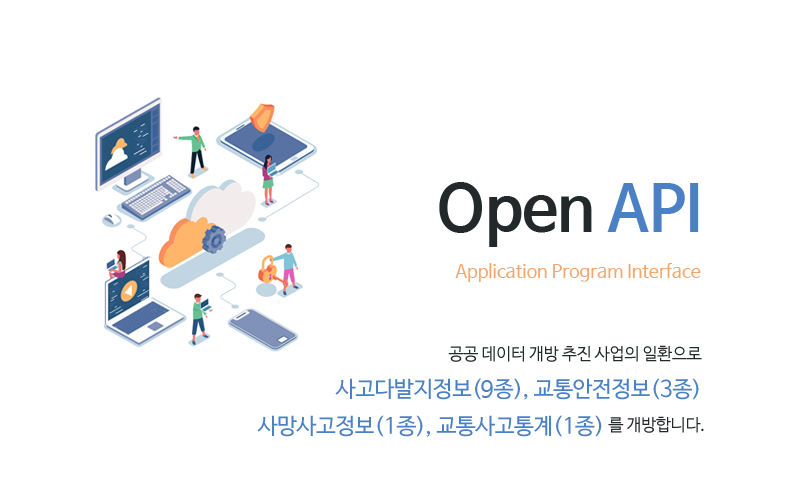 Open API

Application Program Interface

공공 데이터 개방 추진 사업의 일환으로
사고다발지정보(9종), 교통안전정보(3종)
사망사고정보(1종), 교통사고통계(1종) 를 개방합니다.